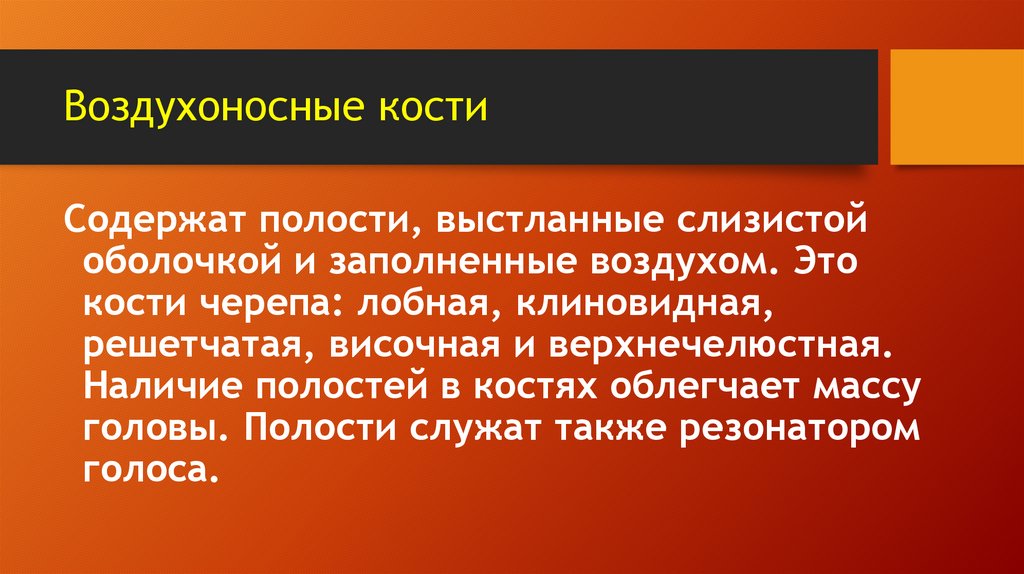 Воздухоносные кости

Содержат полости, выстланные слизистой оболочкой и заполненные воздухом. Это кости черепа: лобная, клиновидная, решетчатая, височная и верхнечелюстная. Наличие полостей в костях облегчает массу головы. Полости служат также резонатором голоса.